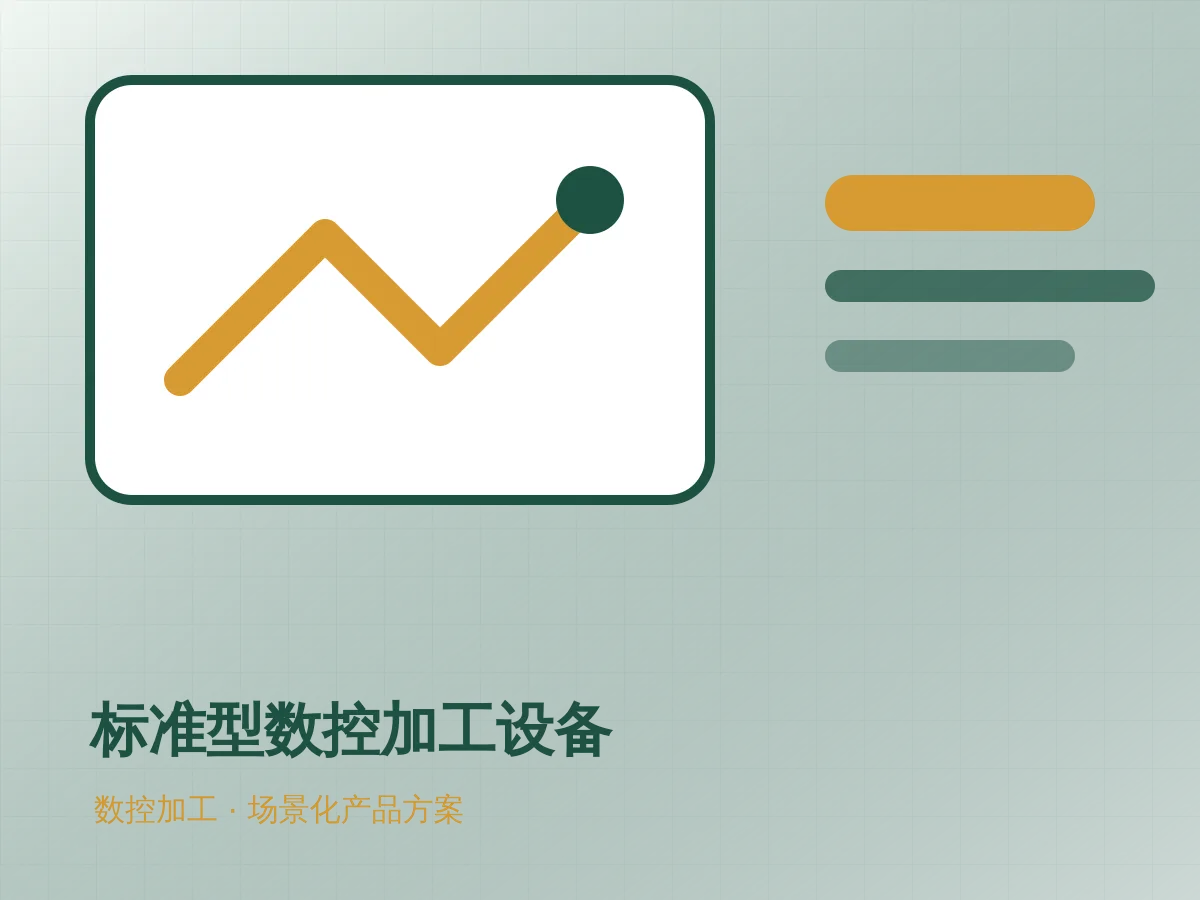 标准型数控加工设备

数控加工 · 场景化产品方案